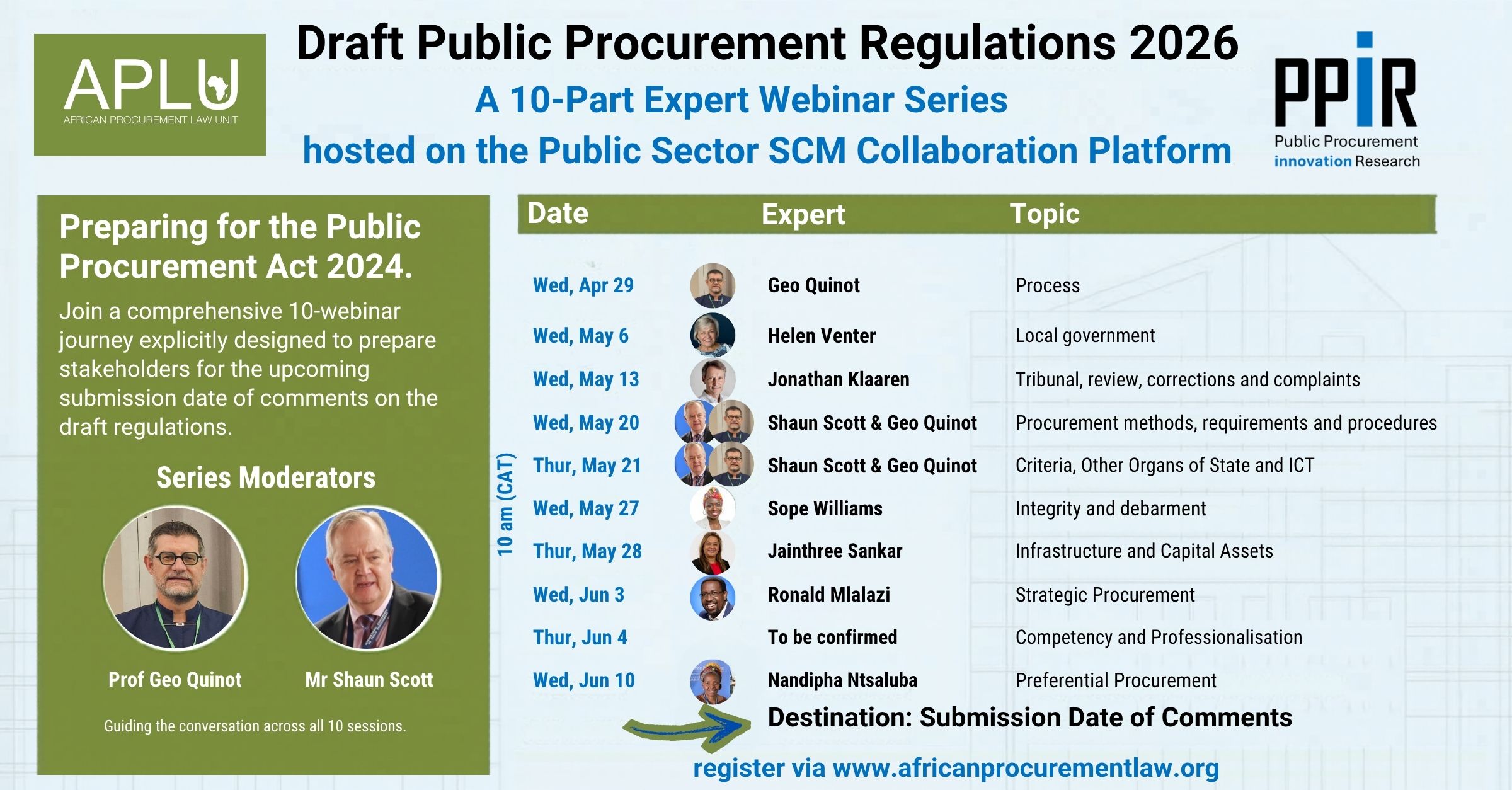 APLU
AFRICAN PROCUREMENT LAW UNIT

Draft Public Procurement Regulations 2026
A 10-Part Expert Webinar Series
hosted on the Public Sector SCM Collaboration Platform

PPIR
Public Procurement innovation Research

Preparing for the Public Procurement Act 2024.

Join a comprehensive 10-webinar journey explicitly designed to prepare stakeholders for the upcoming submission date of comments on the draft regulations.

Series Moderators

Prof Geo Quinot
Mr Shaun Scott

Guiding the conversation across all 10 sessions.

10 am (CAT)

| Date | Expert | Topic |
|---|---|---|
| Wed, Apr 29 | Geo Quinot | Process |
| Wed, May 6 | Helen Venter | Local government |
| Wed, May 13 | Jonathan Klaaren | Tribunal, review, corrections and complaints |
| Wed, May 20 | Shaun Scott & Geo Quinot | Procurement methods, requirements and procedures |
| Thur, May 21 | Shaun Scott & Geo Quinot | Criteria, Other Organs of State and ICT |
| Wed, May 27 | Sope Williams | Integrity and debarment |
| Thur, May 28 | Jainthree Sankar | Infrastructure and Capital Assets |
| Wed, Jun 3 | Ronald Mlalazi | Strategic Procurement |
| Thur, Jun 4 | To be confirmed | Competency and Professionalisation |
| Wed, Jun 10 | Nandipha Ntsaluba | Preferential Procurement |

Destination: Submission Date of Comments

register via www.africanprocurementlaw.org